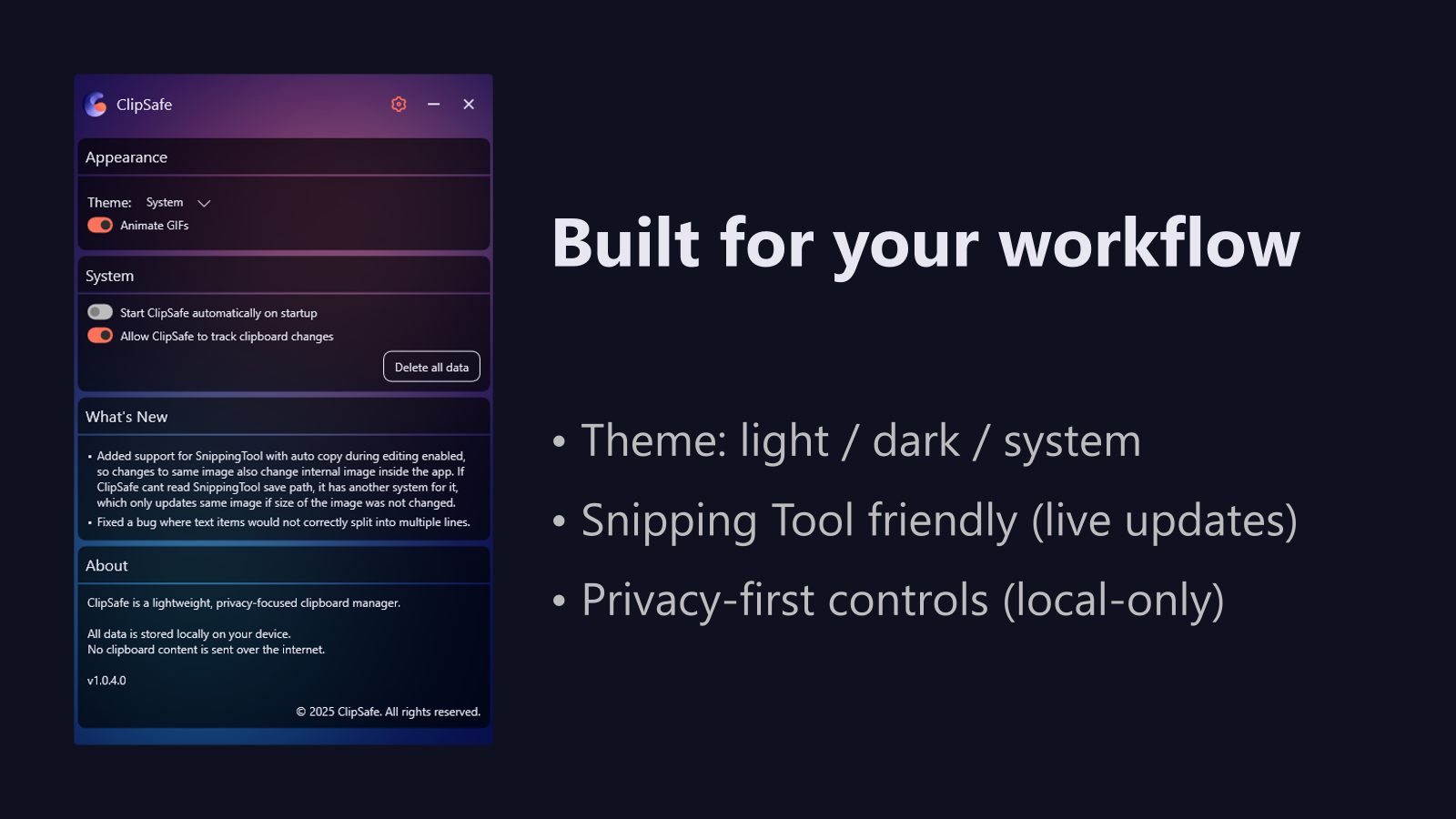 ClipSafe

Appearance

Theme: System

Animate GIFs

System

Start ClipSafe automatically on startup

Allow ClipSafe to track clipboard changes

Delete all data

What's New

• Added support for SnippingTool with auto copy during editing enabled, so changes to same image also change internal image inside the app. If ClipSafe cant read SnippingTool save path, it has another system for it, which only updates same image if size of the image was not changed.
• Fixed a bug where text items would not correctly split into multiple lines.

About

ClipSafe is a lightweight, privacy-focused clipboard manager.

All data is stored locally on your device.
No clipboard content is sent over the internet.

v1.0.4.0

© 2025 ClipSafe. All rights reserved.

Built for your workflow

• Theme: light / dark / system
• Snipping Tool friendly (live updates)
• Privacy-first controls (local-only)